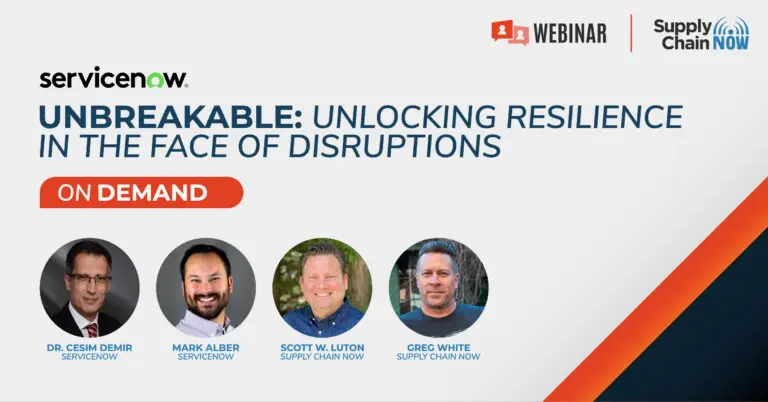 WEBINAR

Supply Chain NOW

servicenow.

UNBREAKABLE: UNLOCKING RESILIENCE IN THE FACE OF DISRUPTIONS

ON DEMAND

DR. CESIM DEMIR
SERVICENOW

MARK ALBER
SERVICENOW

SCOTT W. LUTON
SUPPLY CHAIN NOW

GREG WHITE
SUPPLY CHAIN NOW